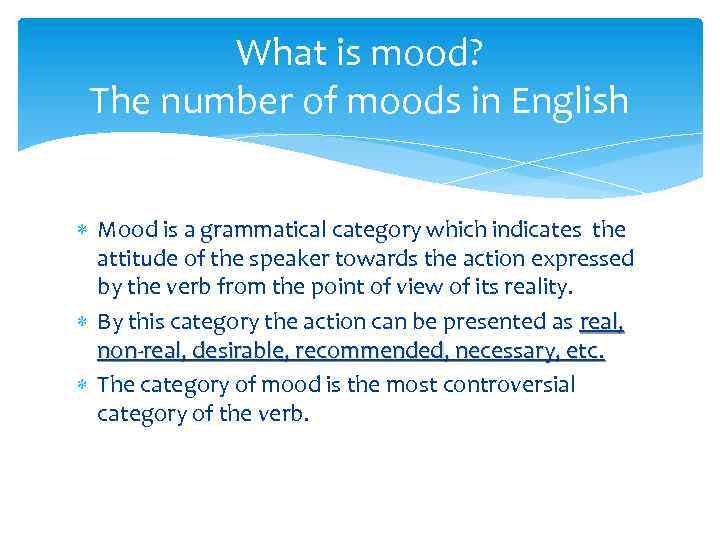 What is mood?
The number of moods in English

* Mood is a grammatical category which indicates the attitude of the speaker towards the action expressed by the verb from the point of view of its reality.
* By this category the action can be presented as real, non-real, desirable, recommended, necessary, etc.
* The category of mood is the most controversial category of the verb.